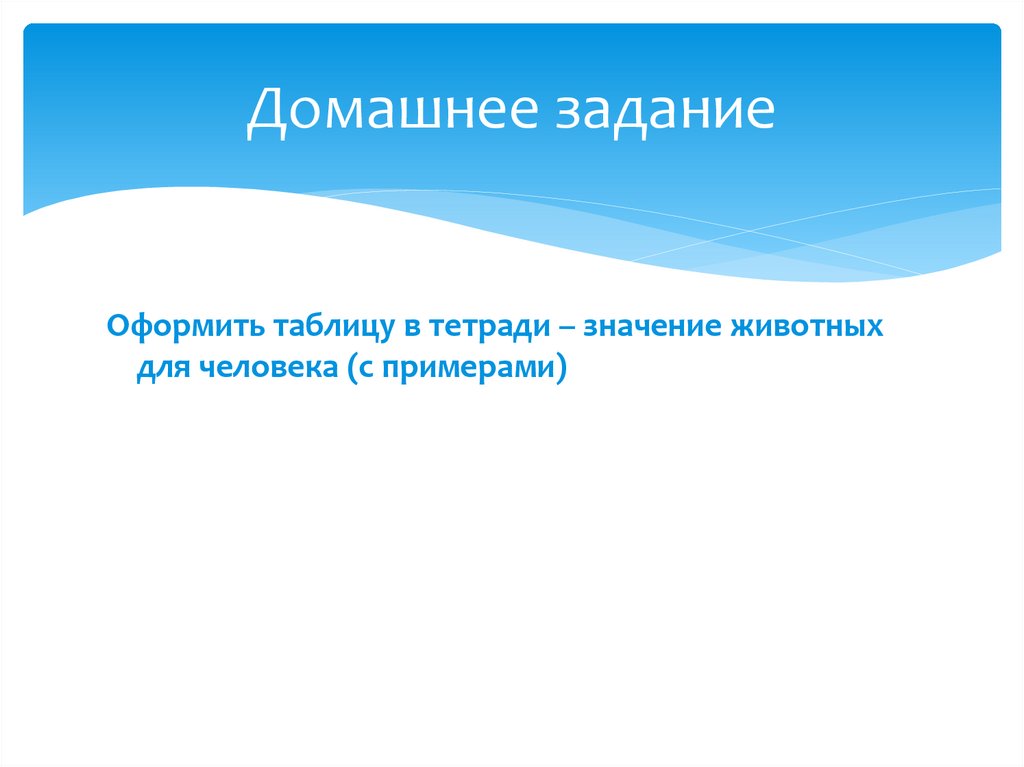 Домашнее задание

Оформить таблицу в тетради – значение животных для человека (с примерами)